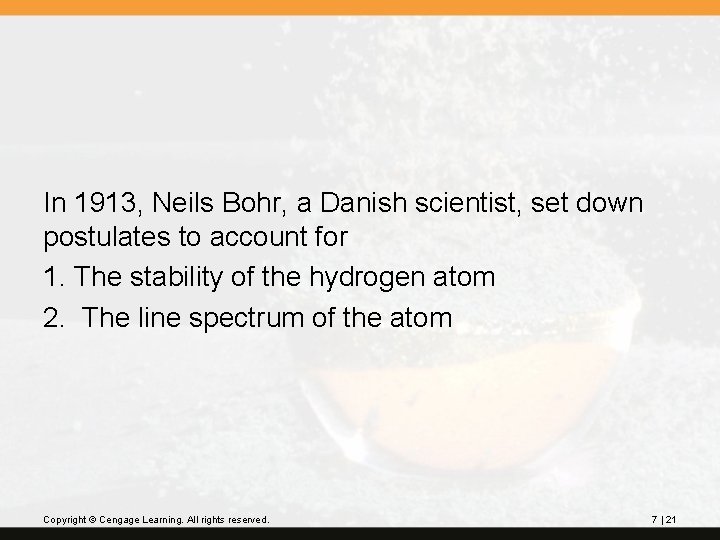 In 1913, Neils Bohr, a Danish scientist, set down postulates to account for

1. The stability of the hydrogen atom

2. The line spectrum of the atom

Copyright © Cengage Learning. All rights reserved.

7 | 21